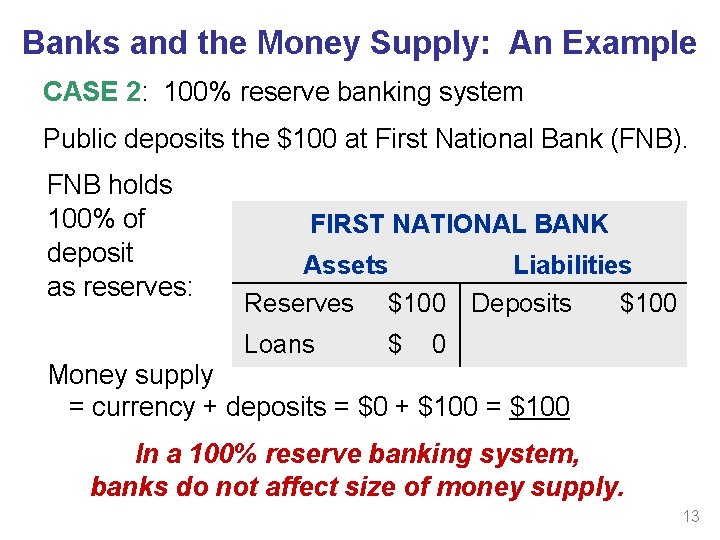 Banks and the Money Supply: An Example

CASE 2: 100% reserve banking system

Public deposits the \$100 at First National Bank (FNB).

FNB holds 100% of deposit as reserves:

FIRST NATIONAL BANK

| Assets | | Liabilities | |
|---|---|---|---|
| Reserves | \$100 | Deposits | \$100 |
| Loans | \$ 0 | | |

Money supply
= currency + deposits = \$0 + \$100 = \$100

In a 100% reserve banking system, banks do not affect size of money supply.

13